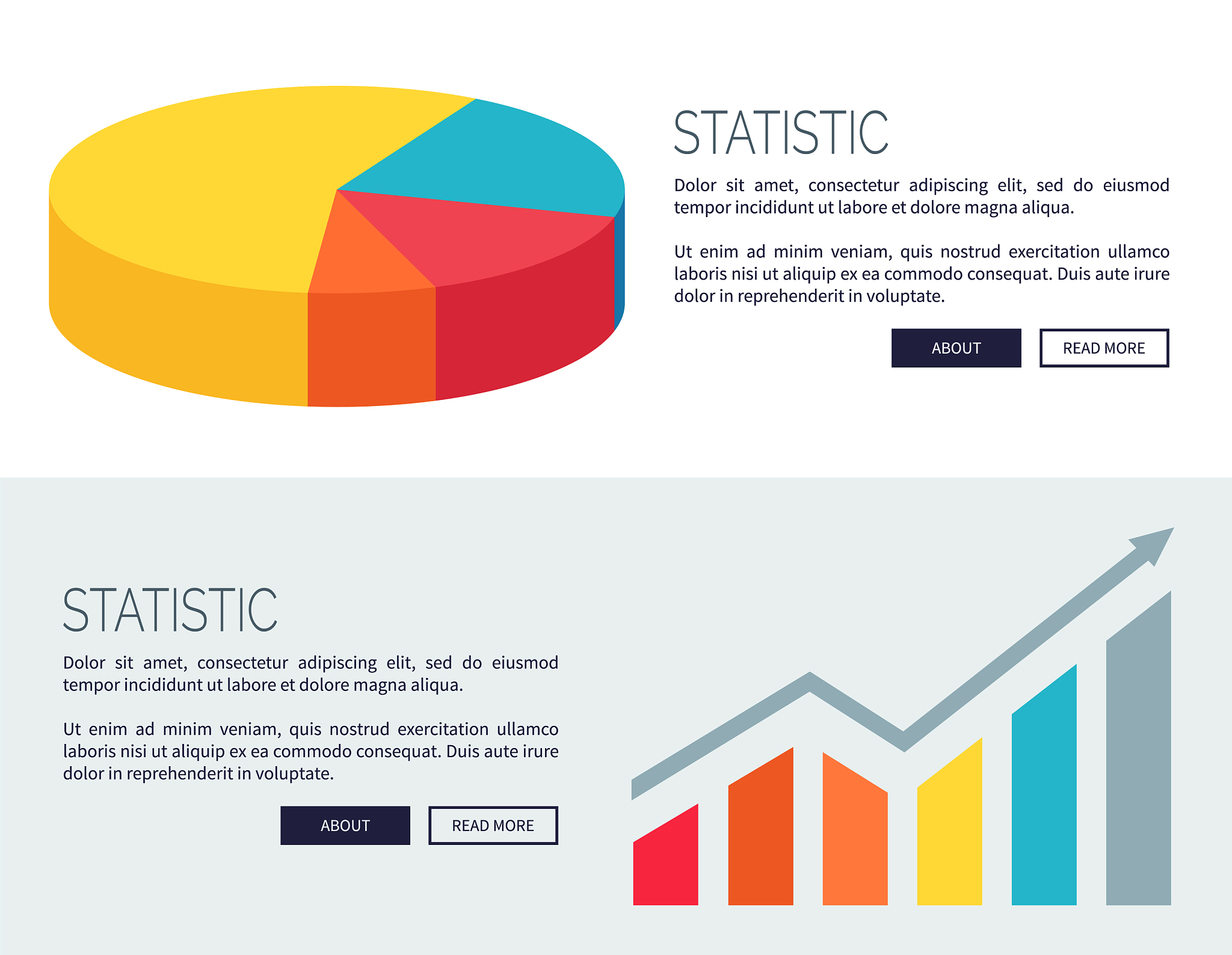 STATISTIC

Dolor sit amet, consectetur adipiscing elit, sed do eiusmod tempor incididunt ut labore et dolore magna aliqua.

Ut enim ad minim veniam, quis nostrud exercitation ullamco laboris nisi ut aliquip ex ea commodo consequat. Duis aute irure dolor in reprehenderit in voluptate.

ABOUT

READ MORE

STATISTIC

Dolor sit amet, consectetur adipiscing elit, sed do eiusmod tempor incididunt ut labore et dolore magna aliqua.

Ut enim ad minim veniam, quis nostrud exercitation ullamco laboris nisi ut aliquip ex ea commodo consequat. Duis aute irure dolor in reprehenderit in voluptate.

ABOUT

READ MORE